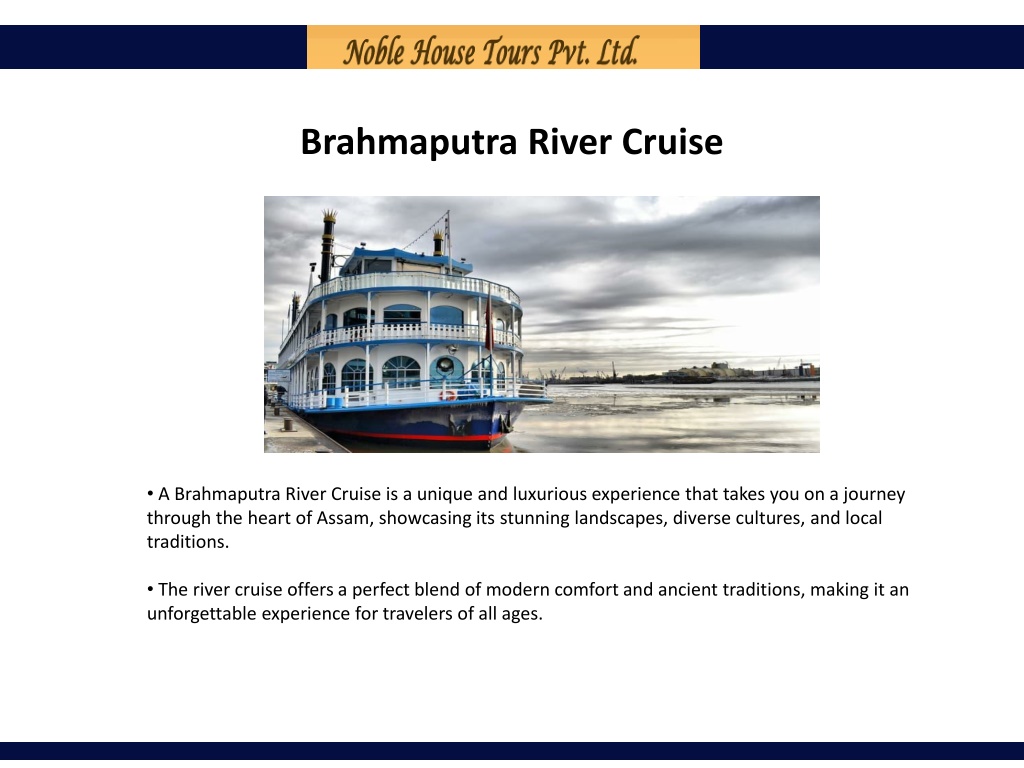 Noble House Tours Pvt. Ltd.

Brahmaputra River Cruise

• A Brahmaputra River Cruise is a unique and luxurious experience that takes you on a journey through the heart of Assam, showcasing its stunning landscapes, diverse cultures, and local traditions.

• The river cruise offers a perfect blend of modern comfort and ancient traditions, making it an unforgettable experience for travelers of all ages.